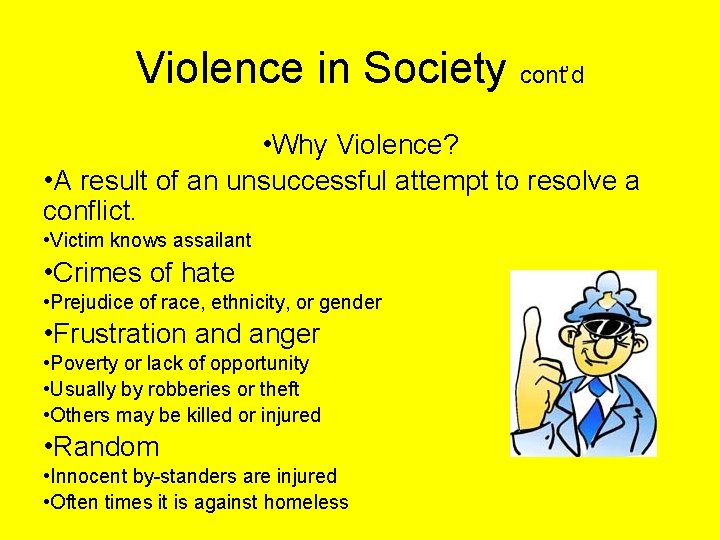 Violence in Society cont'd

•Why Violence?

•A result of an unsuccessful attempt to resolve a conflict.

•Victim knows assailant

•Crimes of hate

•Prejudice of race, ethnicity, or gender

•Frustration and anger

•Poverty or lack of opportunity

•Usually by robberies or theft

•Others may be killed or injured

•Random

•Innocent by-standers are injured

•Often times it is against homeless